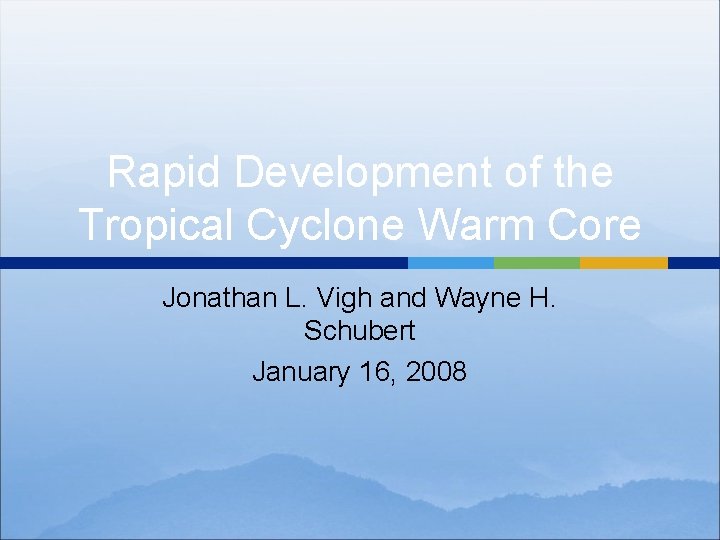 Rapid Development of the Tropical Cyclone Warm Core

Jonathan L. Vigh and Wayne H. Schubert

January 16, 2008